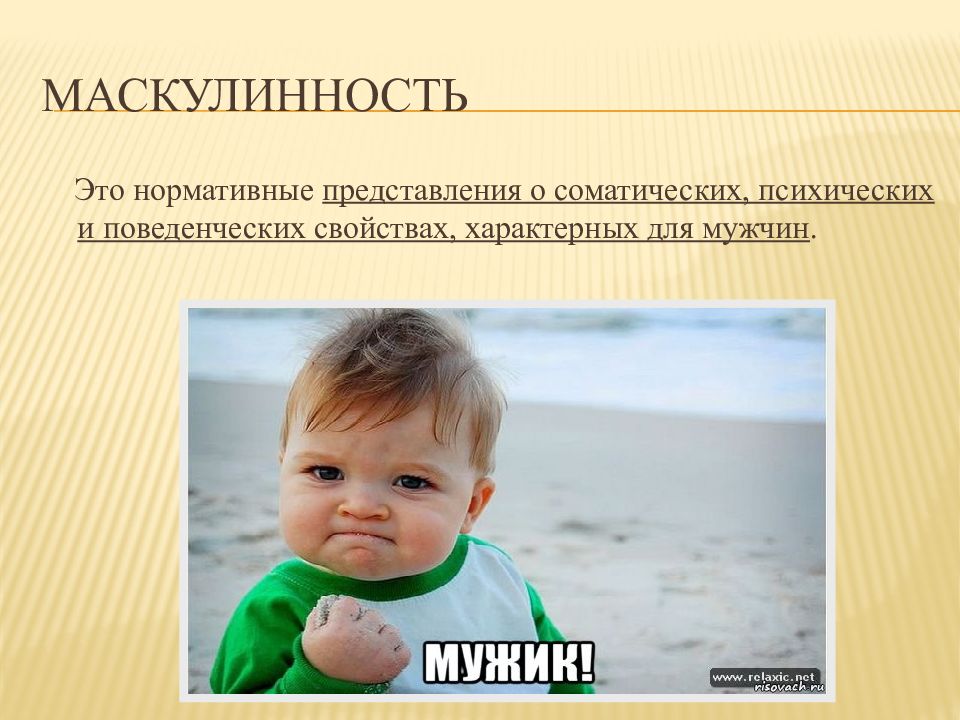 МАСКУЛИННОСТЬ

Это нормативные представления о соматических, психических и поведенческих свойствах, характерных для мужчин.

МУЖИК!

www.relaxic.net
risovach.ru